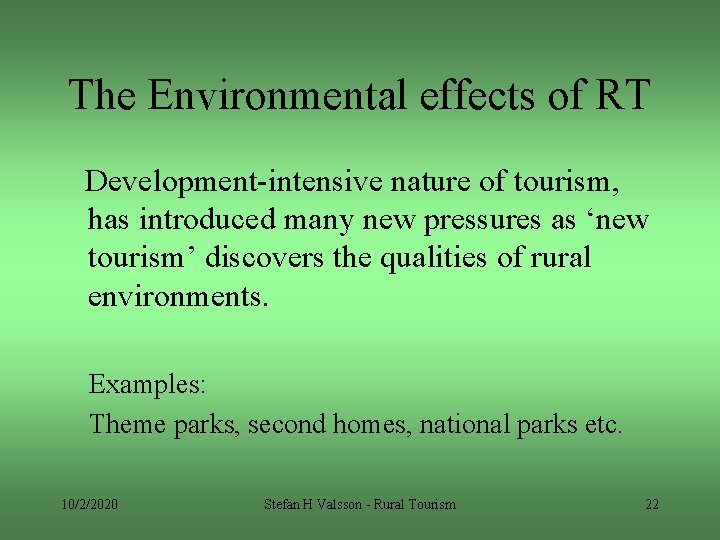 The Environmental effects of RT

Development-intensive nature of tourism, has introduced many new pressures as ‘new tourism’ discovers the qualities of rural environments.

Examples:

Theme parks, second homes, national parks etc.

10/2/2020

Stefan H Valsson - Rural Tourism

22